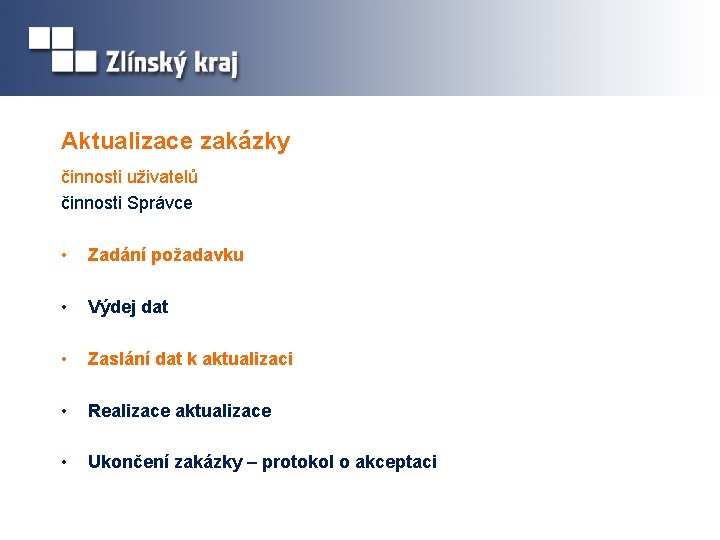 Zlínský kraj

Aktualizace zakázky

činnosti uživatelů
činnosti Správce

• Zadání požadavku

• Výdej dat

• Zaslání dat k aktualizaci

• Realizace aktualizace

• Ukončení zakázky – protokol o akceptaci